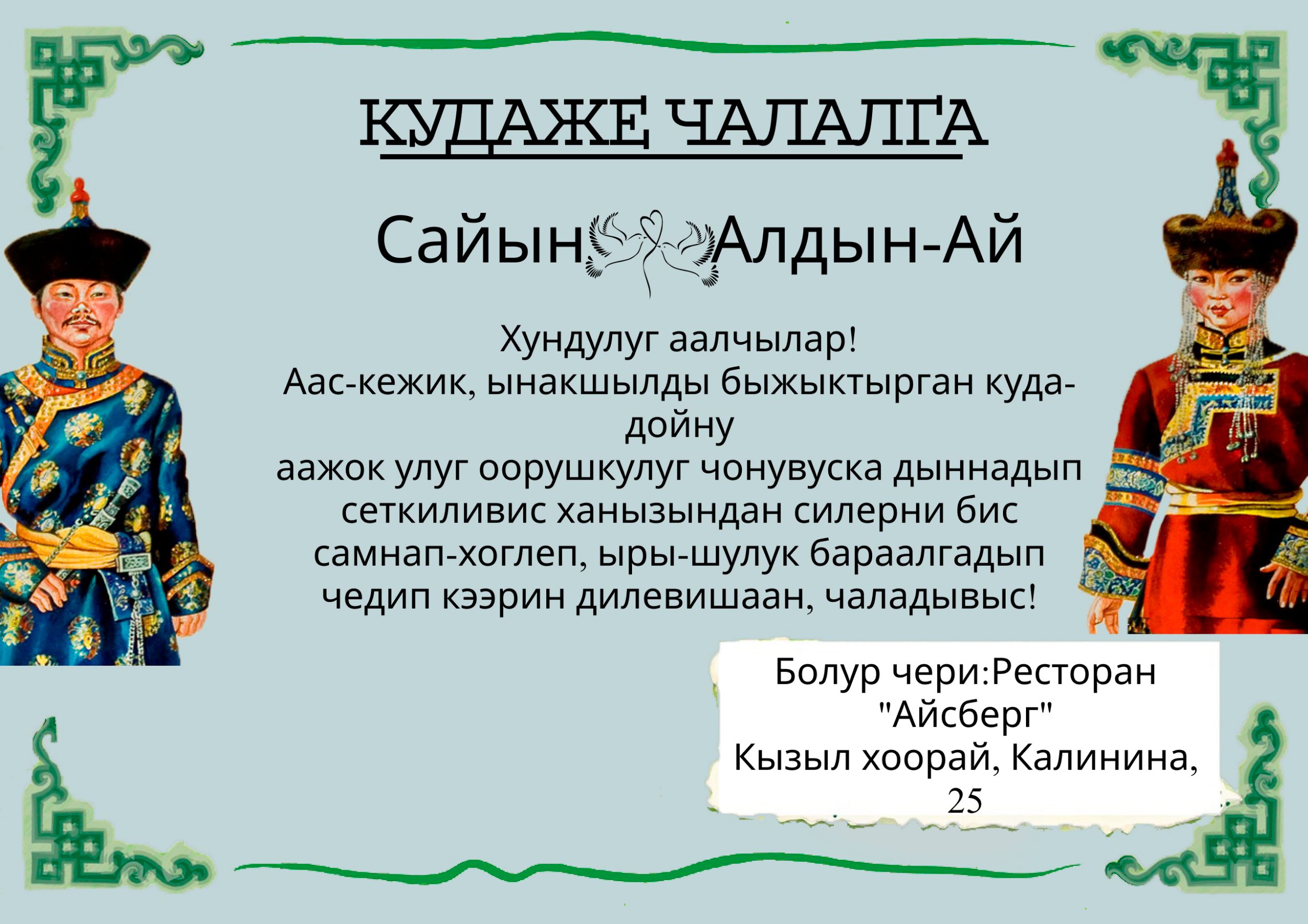 КУДАЖЕ ЧАЛАЛГА

Сайын Алдын-Ай

Хундулуг аалчылар!
Аас-кежик, ынакшылды быжыктырган куда-дойну
аажок улуг оорушкулуг чонувуска дыннадып сеткиливис ханызындан силерни бис самнап-хоглеп, ыры-шулук бараалгадып чедип кээрин дилевишаан, чаладывыс!

Болур чери:Ресторан "Айсберг"
Кызыл хоорай, Калинина, 25